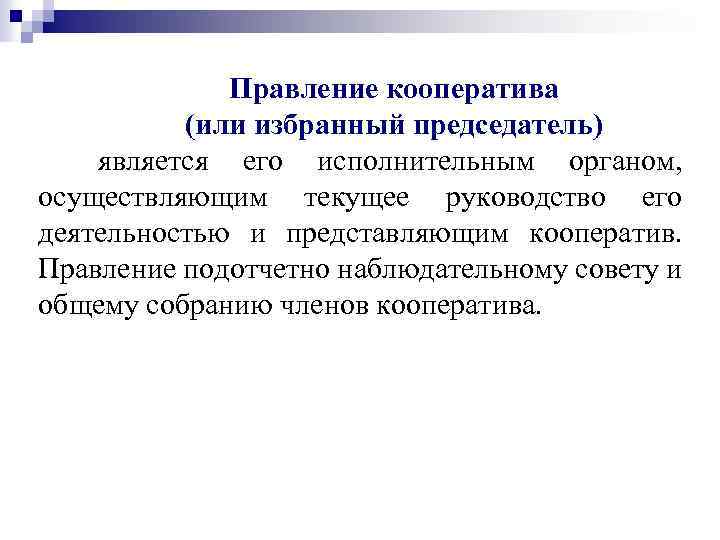 Правление кооператива
(или избранный председатель)

является его исполнительным органом, осуществляющим текущее руководство его деятельностью и представляющим кооператив. Правление подотчетно наблюдательному совету и общему собранию членов кооператива.